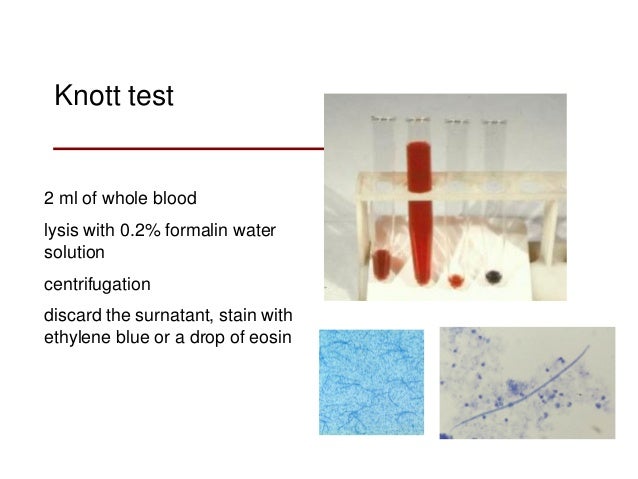 Knott test

2 ml of whole blood

lysis with 0.2% formalin water solution

centrifugation

discard the surnatant, stain with ethylene blue or a drop of eosin